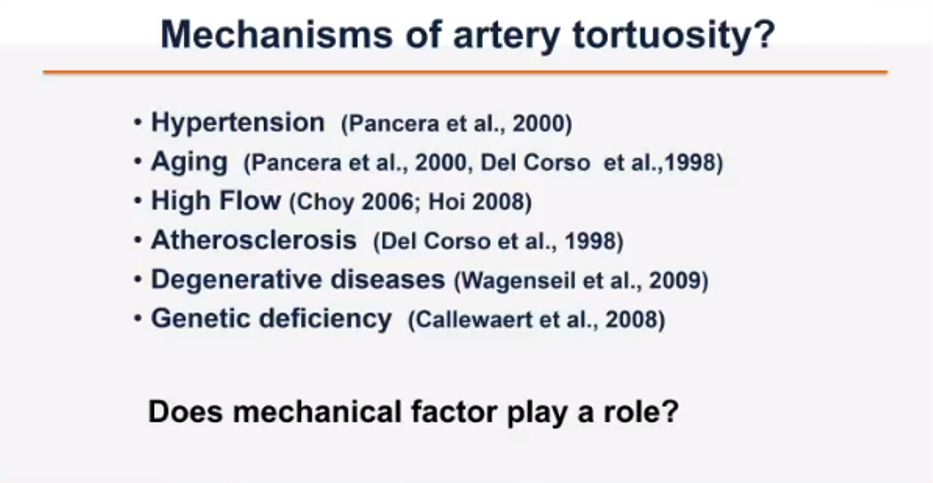 Mechanisms of artery tortuosity?

• Hypertension (Pancera et al., 2000)
• Aging (Pancera et al., 2000, Del Corso et al.,1998)
• High Flow (Choy 2006; Hoi 2008)
• Atherosclerosis (Del Corso et al., 1998)
• Degenerative diseases (Wagenseil et al., 2009)
• Genetic deficiency (Callewaert et al., 2008)

Does mechanical factor play a role?